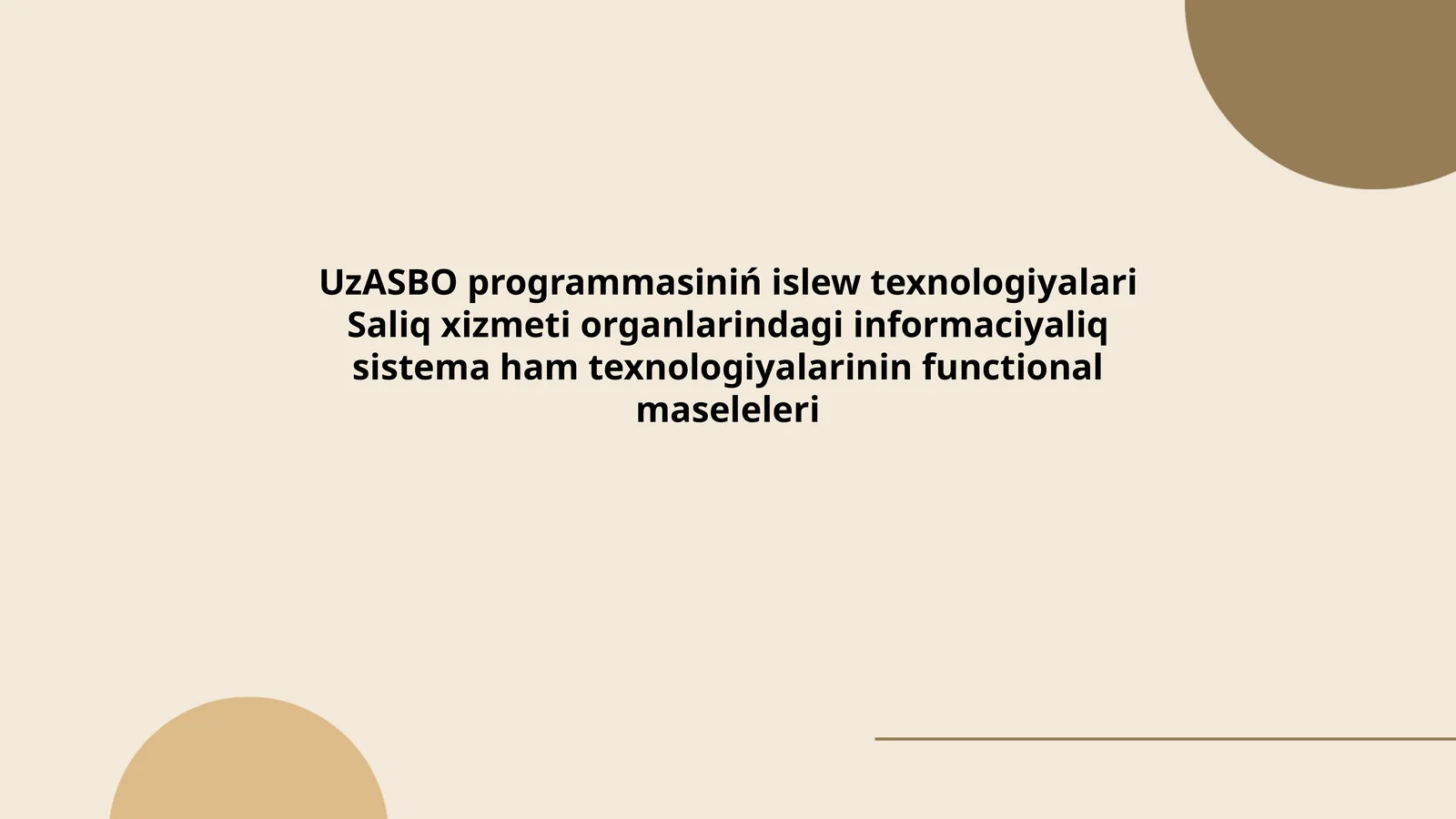 UzASBO programmasiniń islew texnologiyalari
Saliq xizmeti organlarindagi informaciyaliq sistema ham texnologiyalarinin functional maseleleri